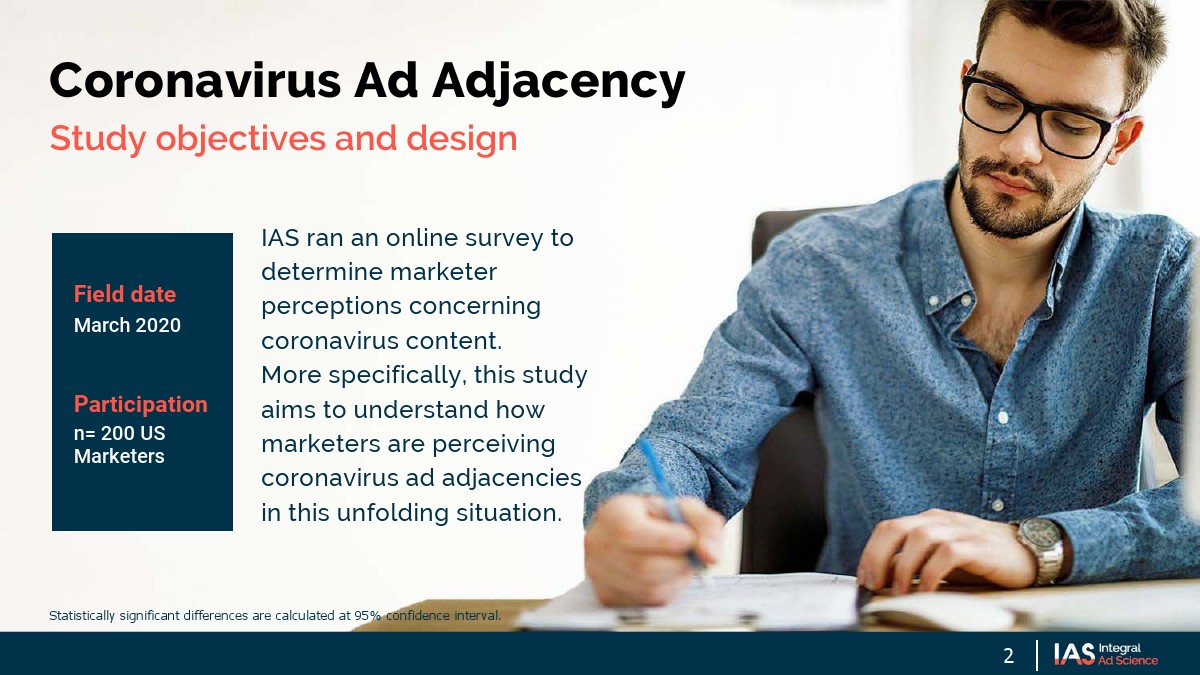 Coronavirus Ad Adjacency

Study objectives and design

Field date
March 2020

Participation
n= 200 US Marketers

IAS ran an online survey to determine marketer perceptions concerning coronavirus content.
More specifically, this study aims to understand how marketers are perceiving coronavirus ad adjacencies in this unfolding situation.

Statistically significant differences are calculated at 95% confidence interval.

2

IAS Integral Ad Science